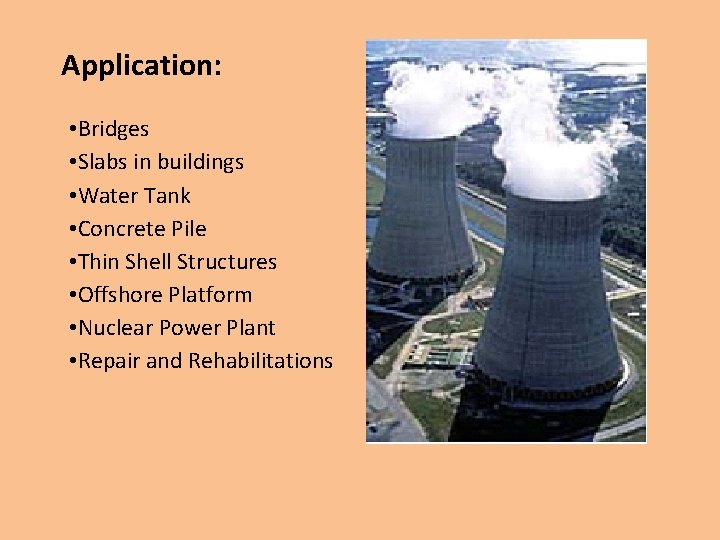 Application:

•Bridges
•Slabs in buildings
•Water Tank
•Concrete Pile
•Thin Shell Structures
•Offshore Platform
•Nuclear Power Plant
•Repair and Rehabilitations